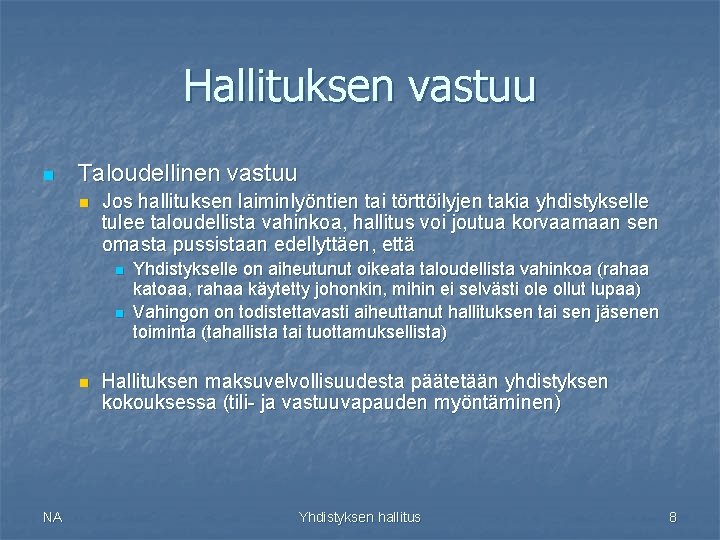 Hallituksen vastuu

Taloudellinen vastuu

Jos hallituksen laiminlyöntien tai törttöilyjen takia yhdistykselle tulee taloudellista vahinkoa, hallitus voi joutua korvaamaan sen omasta pussistaan edellyttäen, että

Yhdistykselle on aiheutunut oikeata taloudellista vahinkoa (rahaa katoaa, rahaa käytetty johonkin, mihin ei selvästi ole ollut lupaa)

Vahingon on todistettavasti aiheuttanut hallituksen tai sen jäsenen toiminta (tahallista tai tuottamuksellista)

Hallituksen maksuvelvollisuudesta päätetään yhdistyksen kokouksessa (tili- ja vastuuvapauden myöntäminen)

NA

Yhdistyksen hallitus

8